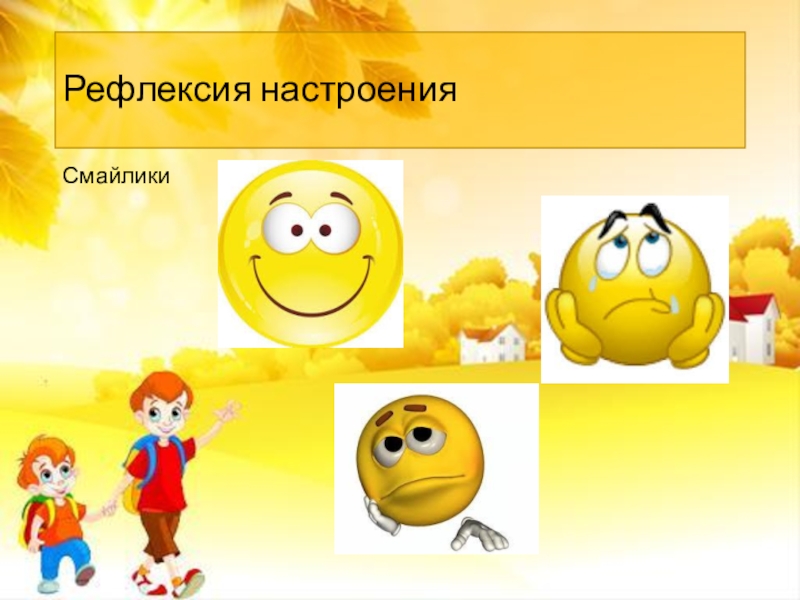 Рефлексия настроения

Смайлики